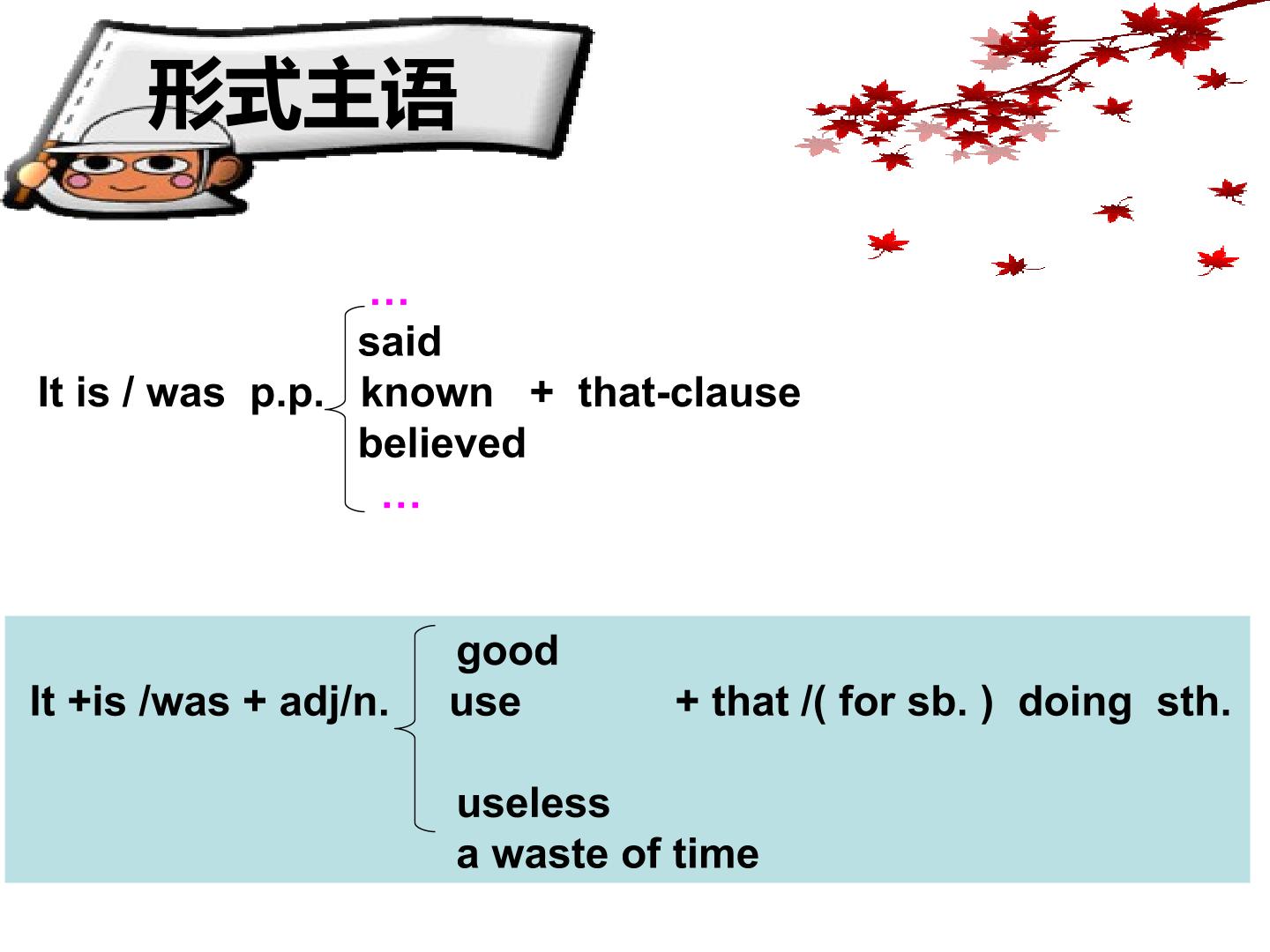 形式主语

…
said
It is / was p.p. known + that-clause
believed
…

good
It +is /was + adj/n. use + that /( for sb. ) doing sth.
useless
a waste of time